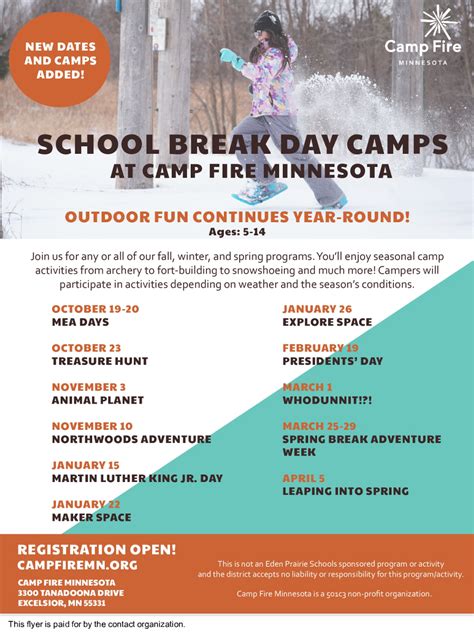 NEW DATES AND CAMPS ADDED!

Camp Fire
MINNESOTA

SCHOOL BREAK DAY CAMPS
AT CAMP FIRE MINNESOTA

OUTDOOR FUN CONTINUES YEAR-ROUND!
Ages: 5-14

Join us for any or all of our fall, winter, and spring programs. You'll enjoy seasonal camp activities from archery to fort-building to snowshoeing and much more! Campers will participate in activities depending on weather and the season's conditions.

OCTOBER 19-20
MEA DAYS

OCTOBER 23
TREASURE HUNT

NOVEMBER 3
ANIMAL PLANET

NOVEMBER 10
NORTHWOODS ADVENTURE

JANUARY 15
MARTIN LUTHER KING JR. DAY

JANUARY 22
MAKER SPACE

JANUARY 26
EXPLORE SPACE

FEBRUARY 19
PRESIDENTS' DAY

MARCH 1
WHODUNNIT!?!

MARCH 25-29
SPRING BREAK ADVENTURE WEEK

APRIL 5
LEAPING INTO SPRING

REGISTRATION OPEN!
CAMPFIREMN.ORG

CAMP FIRE MINNESOTA
3300 TANADOONA DRIVE
EXCELSIOR, MN 55331

This is not an Eden Prairie Schools sponsored program or activity and the district accepts no liability or responsibility for this program/activity.

Camp Fire Minnesota is a 501c3 non-profit organization.

This flyer is paid for by the contact organization.